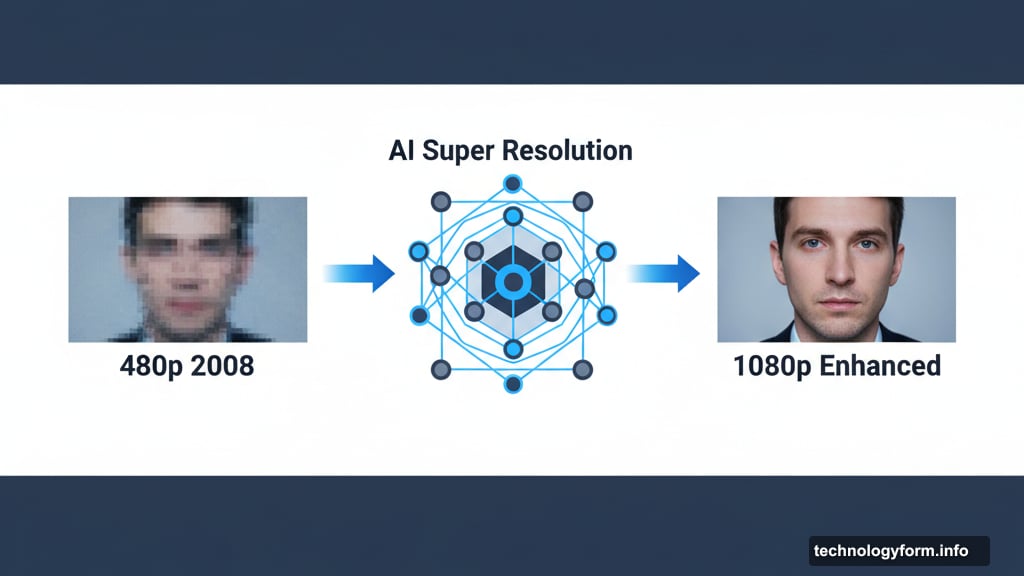 AI Super Resolution

480p 2008

1080p Enhanced

technologyform.info